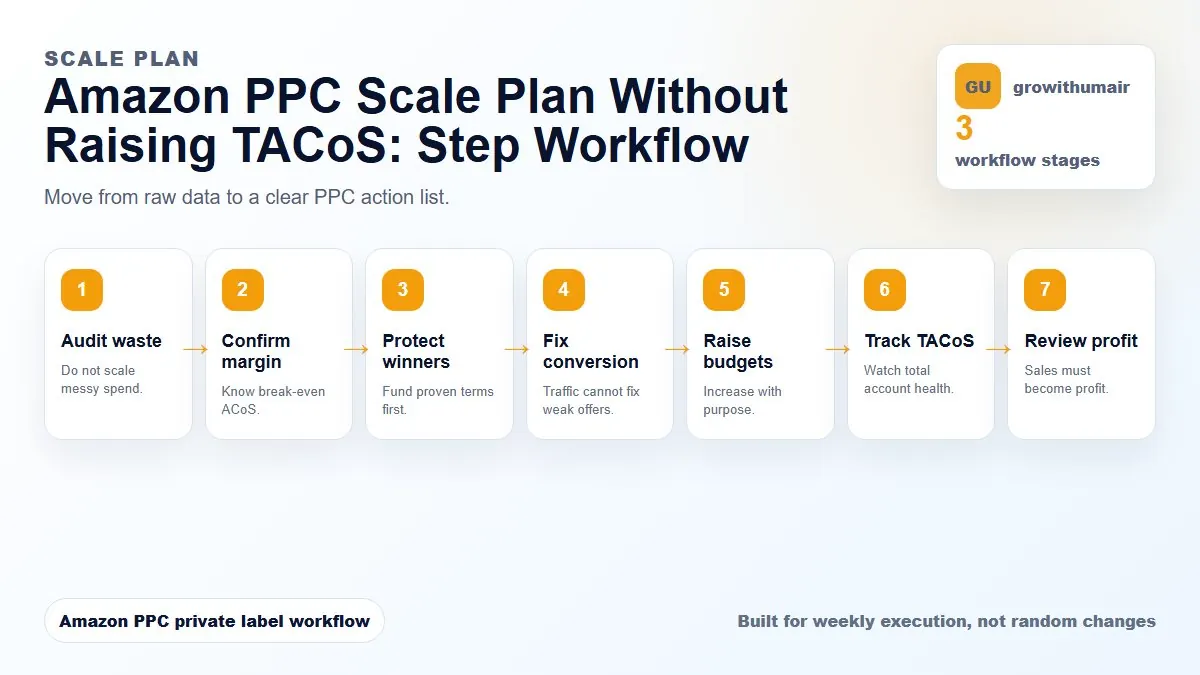 SCALE PLAN

Amazon PPC Scale Plan Without Raising TACoS: Step Workflow

Move from raw data to a clear PPC action list.

GU growithumair

3

workflow stages

1
Audit waste
Do not scale messy spend.

2
Confirm margin
Know break-even ACoS.

3
Protect winners
Fund proven terms first.

4
Fix conversion
Traffic cannot fix weak offers.

5
Raise budgets
Increase with purpose.

6
Track TACoS
Watch total account health.

7
Review profit
Sales must become profit.

Amazon PPC private label workflow

Built for weekly execution, not random changes